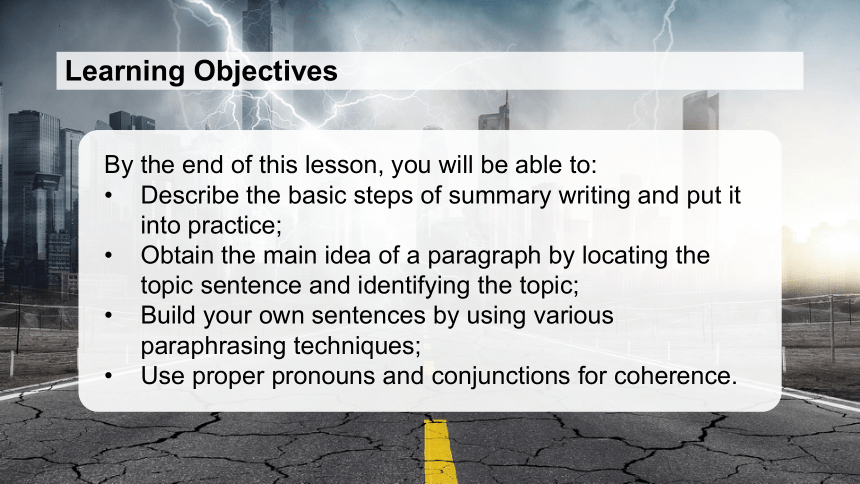 Learning Objectives

By the end of this lesson, you will be able to:
• Describe the basic steps of summary writing and put it into practice;
• Obtain the main idea of a paragraph by locating the topic sentence and identifying the topic;
• Build your own sentences by using various paraphrasing techniques;
• Use proper pronouns and conjunctions for coherence.